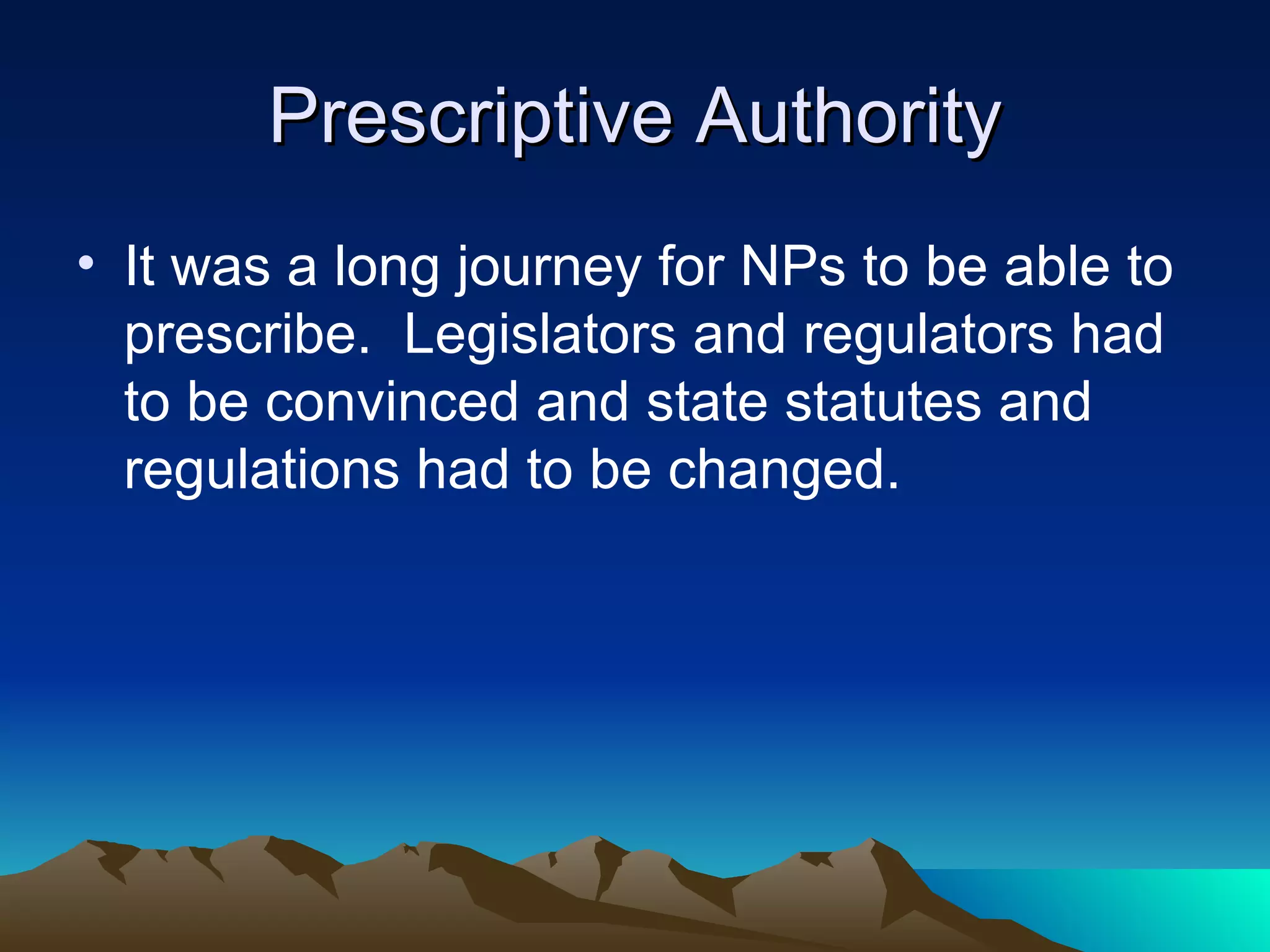 Prescriptive Authority

• It was a long journey for NPs to be able to prescribe. Legislators and regulators had to be convinced and state statutes and regulations had to be changed.